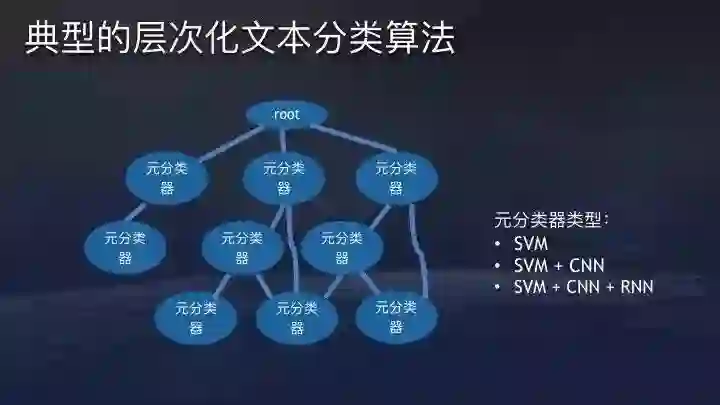 典型的层次化文本分类算法

root

元分类器

元分类器

元分类器

元分类器

元分类器

元分类器

元分类器

元分类器

元分类器

元分类器类型：
• SVM
• SVM + CNN
• SVM + CNN + RNN